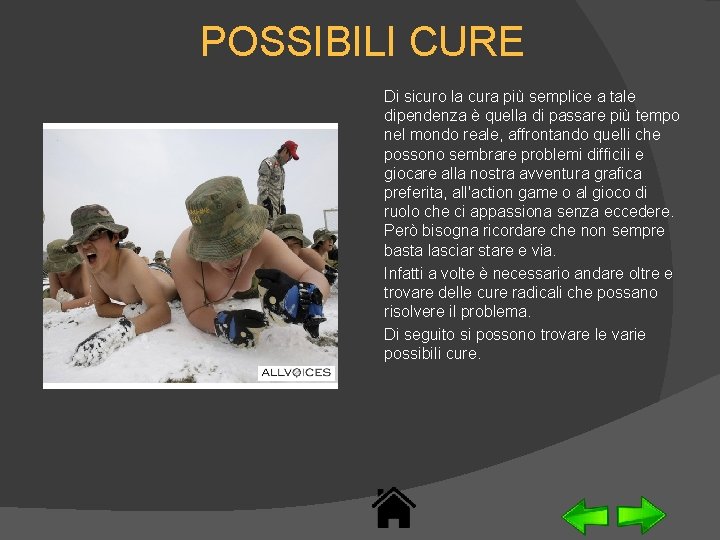 POSSIBILI CURE

ALLVOICES

Di sicuro la cura più semplice a tale dipendenza è quella di passare più tempo nel mondo reale, affrontando quelli che possono sembrare problemi difficili e giocare alla nostra avventura grafica preferita, all'action game o al gioco di ruolo che ci appassiona senza eccedere. Però bisogna ricordare che non sempre basta lasciar stare e via.

Infatti a volte è necessario andare oltre e trovare delle cure radicali che possano risolvere il problema.

Di seguito si possono trovare le varie possibili cure.